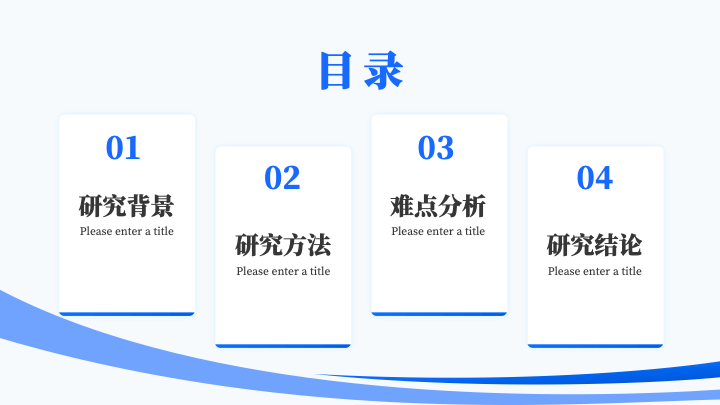 目录

01
研究背景
Please enter a title

02
研究方法
Please enter a title

03
难点分析
Please enter a title

04
研究结论
Please enter a title